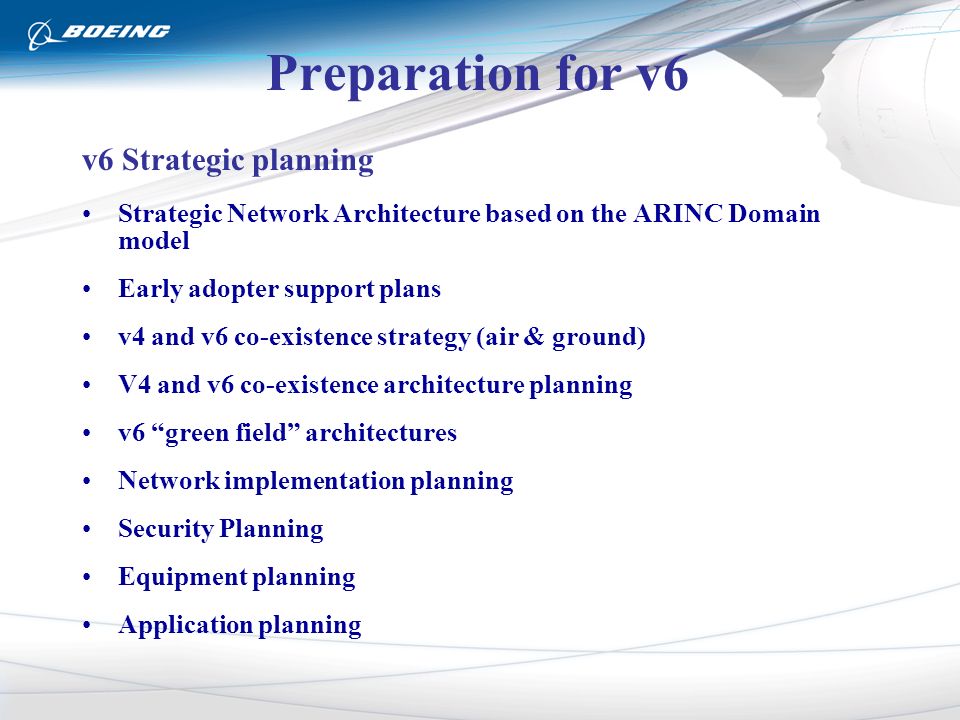 BOEING

Preparation for v6

v6 Strategic planning

• Strategic Network Architecture based on the ARINC Domain model

• Early adopter support plans

• v4 and v6 co-existence strategy (air & ground)

• V4 and v6 co-existence architecture planning

• v6 “green field” architectures

• Network implementation planning

• Security Planning

• Equipment planning

• Application planning